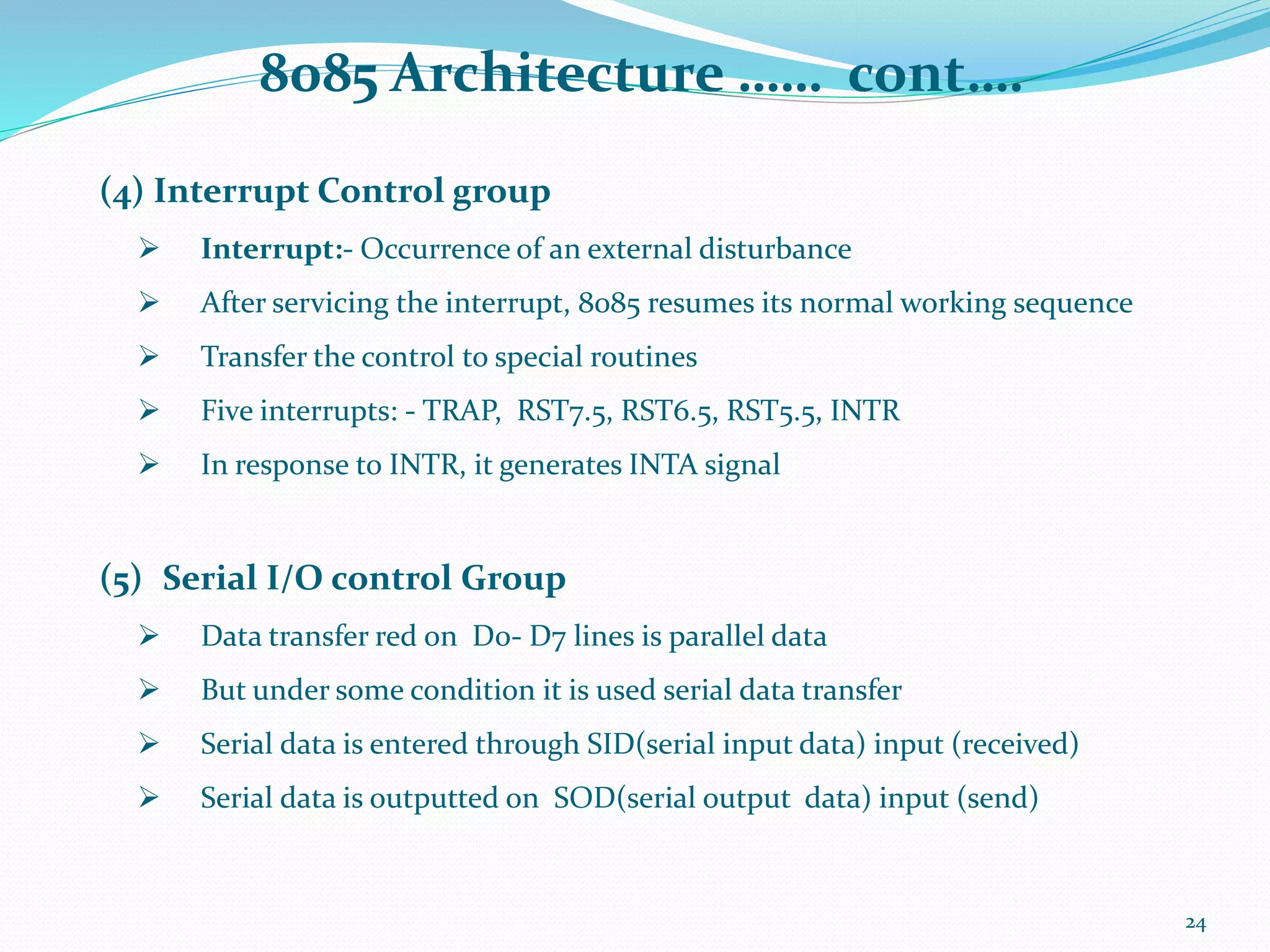 8085 Architecture …… cont….

(4) Interrupt Control group

➢ Interrupt:- Occurrence of an external disturbance

➢ After servicing the interrupt, 8085 resumes its normal working sequence

➢ Transfer the control to special routines

➢ Five interrupts: - TRAP, RST7.5, RST6.5, RST5.5, INTR

➢ In response to INTR, it generates INTA signal

(5) Serial I/O control Group

➢ Data transfer red on D0- D7 lines is parallel data

➢ But under some condition it is used serial data transfer

➢ Serial data is entered through SID(serial input data) input (received)

➢ Serial data is outputted on SOD(serial output data) input (send)

24